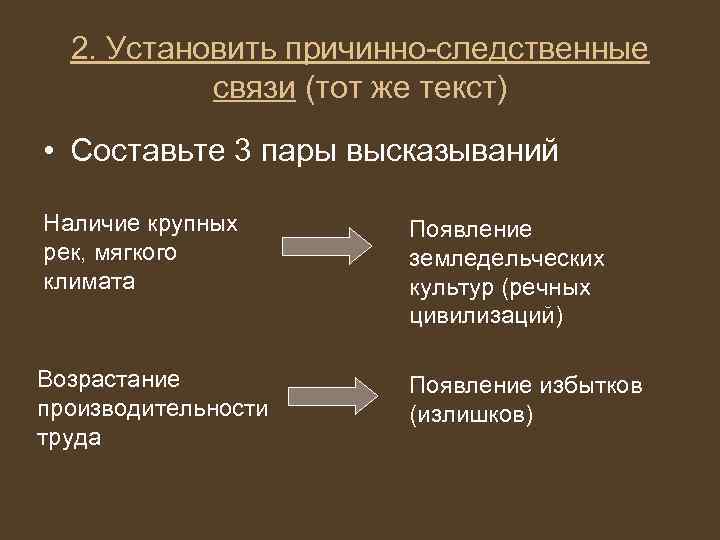 2. Установить причинно-следственные связи (тот же текст)

• Составьте 3 пары высказываний

Наличие крупных рек, мягкого климата

Появление земледельческих культур (речных цивилизаций)

Возрастание производительности труда

Появление избытков (излишков)